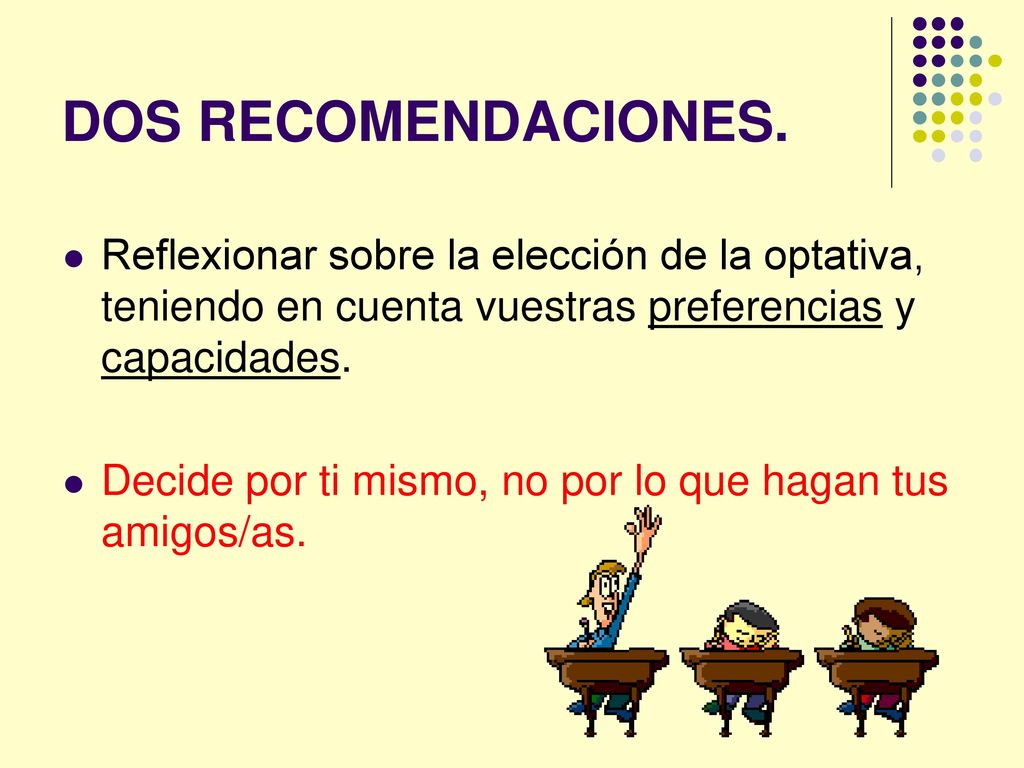 DOS RECOMENDACIONES.

Reflexionar sobre la elección de la optativa, teniendo en cuenta vuestras preferencias y capacidades.

Decide por ti mismo, no por lo que hagan tus amigos/as.